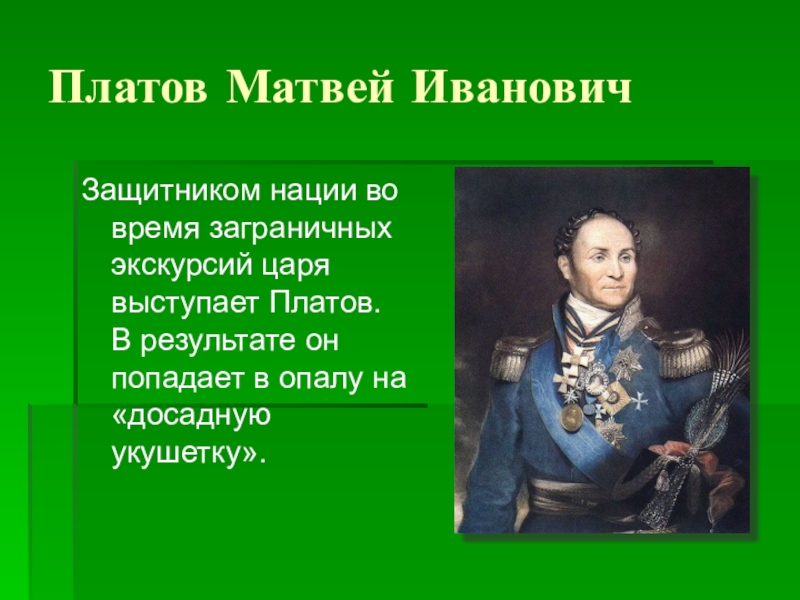 Платов Матвей Иванович

Защитником нации во время заграничных экскурсий царя выступает Платов. В результате он попадает в опалу на «досадную укушетку».